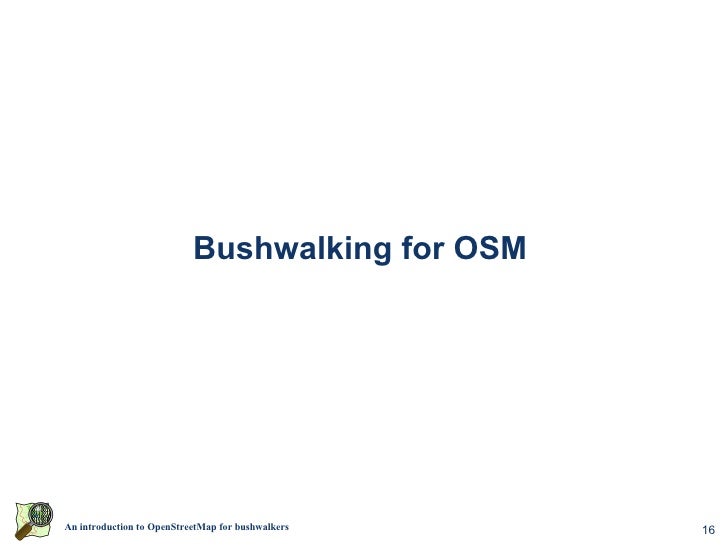 Bushwalking for OSM

An introduction to OpenStreetMap for bushwalkers

16